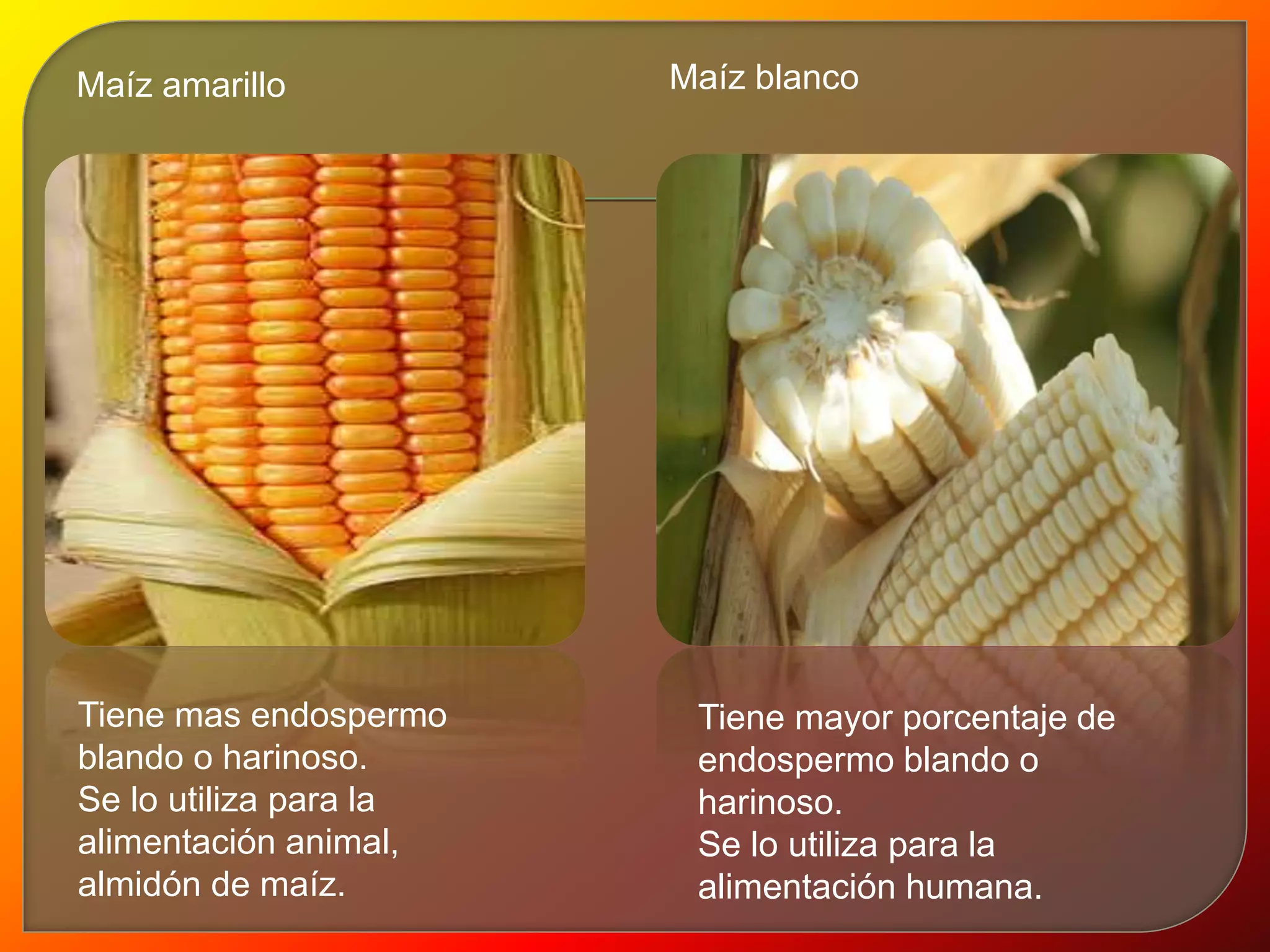 Maíz amarillo

Tiene mas endospermo blando o harinoso.
Se lo utiliza para la alimentación animal, almidón de maíz.

Maíz blanco

Tiene mayor porcentaje de endospermo blando o harinoso.
Se lo utiliza para la alimentación humana.